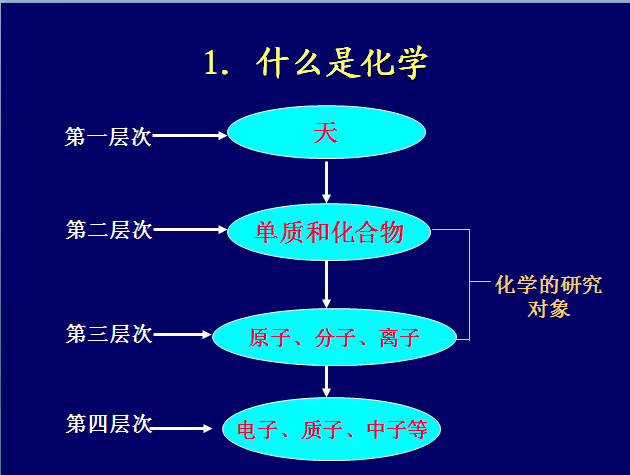 1. 什么是化学

第一层次

天

第二层次

单质和化合物

第三层次

原子、分子、离子

第四层次

电子、质子、中子等

化学的研究对象